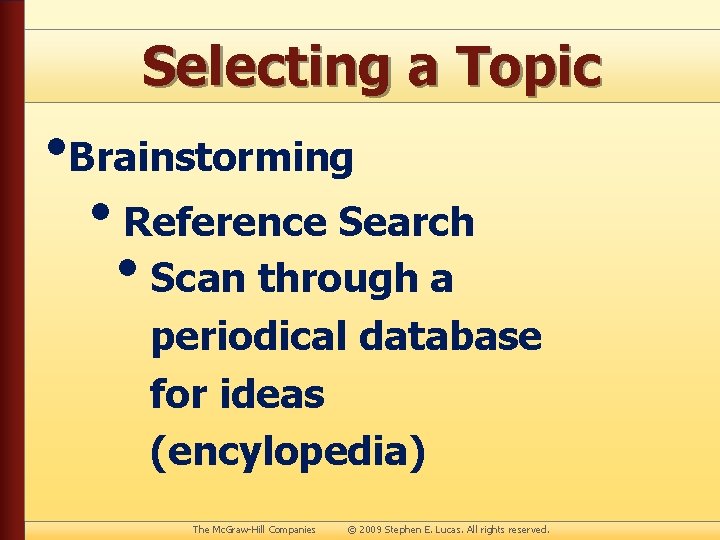 Selecting a Topic

• Brainstorming

• Reference Search

• Scan through a periodical database for ideas (encylopedia)

The McGraw-Hill Companies © 2009 Stephen E. Lucas. All rights reserved.